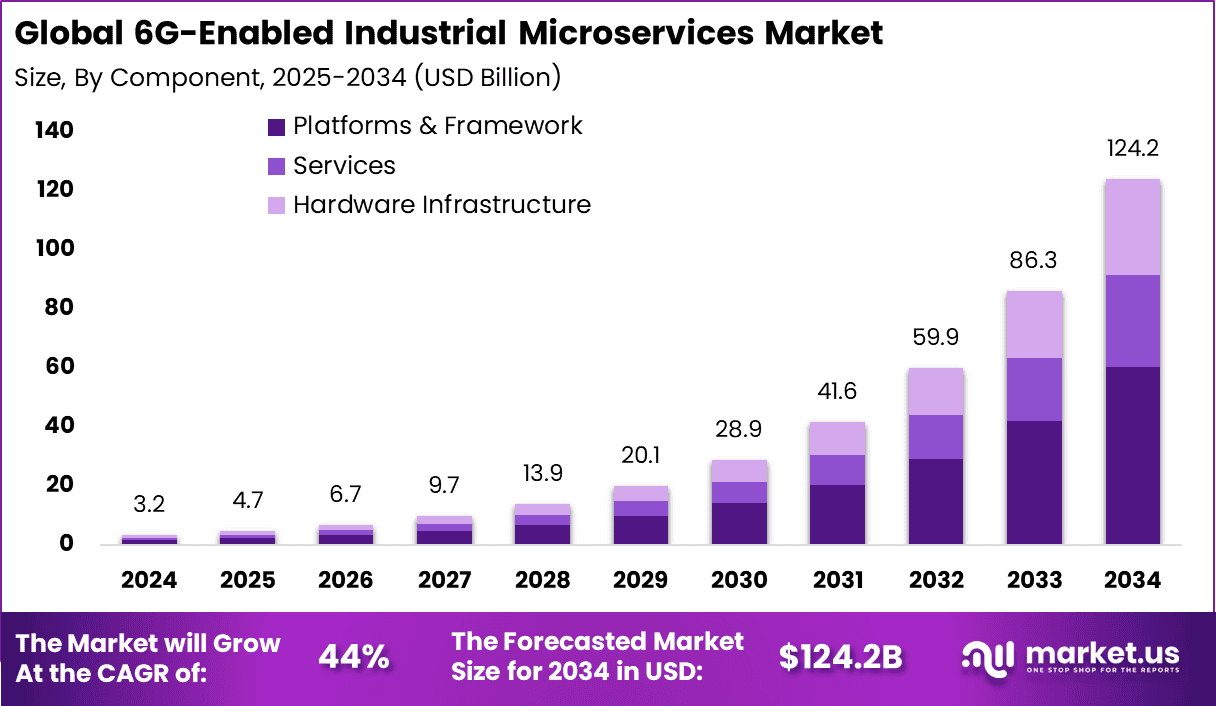 Global 6G-Enabled Industrial Microservices Market

Size, By Component, 2025-2034 (USD Billion)

Platforms & Framework
Services
Hardware Infrastructure

140
120
100
80
60
40
20
0

3.2
4.7
6.7
9.7
13.9
20.1
28.9
41.6
59.9
86.3
124.2

2024
2025
2026
2027
2028
2029
2030
2031
2032
2033
2034

The Market will Grow At the CAGR of: 44%

The Forecasted Market Size for 2034 in USD: $124.2B

market.us
ONE STOP SHOP FOR THE REPORTS